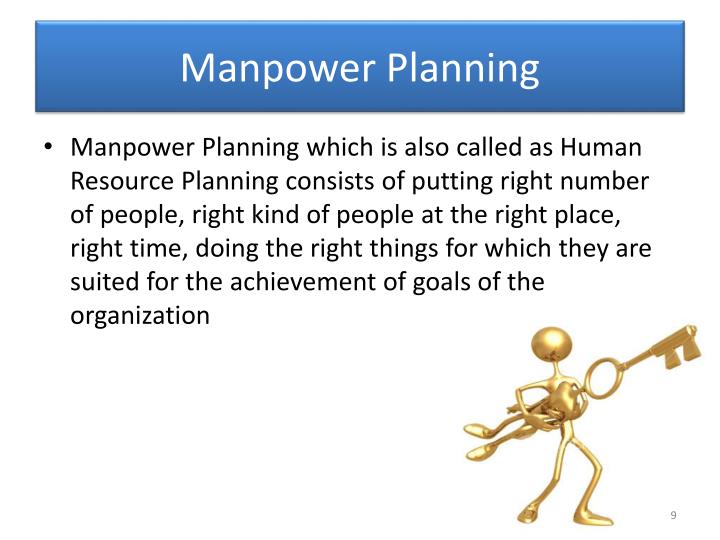 Manpower Planning

• Manpower Planning which is also called as Human Resource Planning consists of putting right number of people, right kind of people at the right place, right time, doing the right things for which they are suited for the achievement of goals of the organization

9